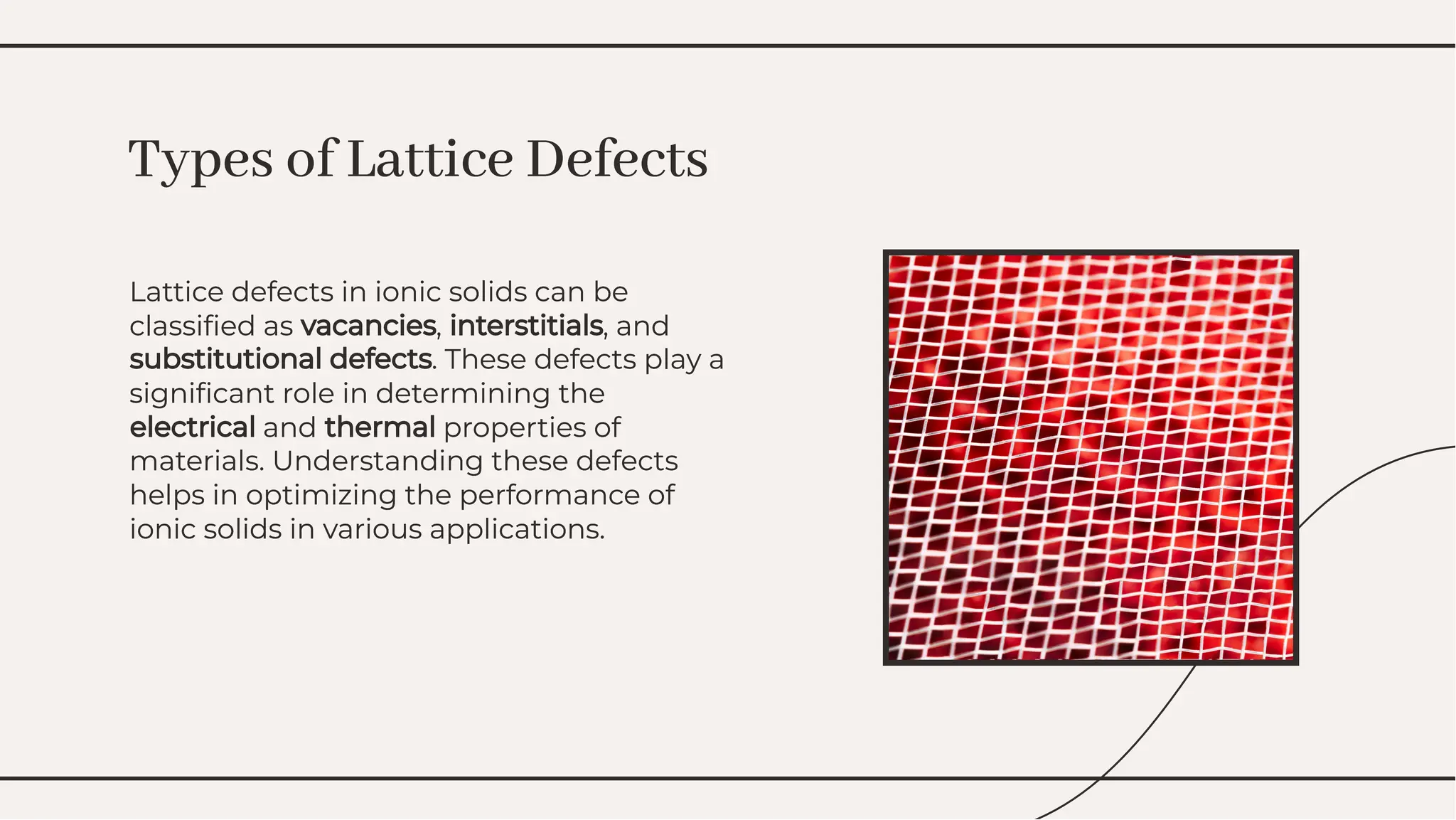 Types of Lattice Defects

Lattice defects in ionic solids can be classified as vacancies, interstitials, and substitutional defects. These defects play a significant role in determining the electrical and thermal properties of materials. Understanding these defects helps in optimizing the performance of ionic solids in various applications.